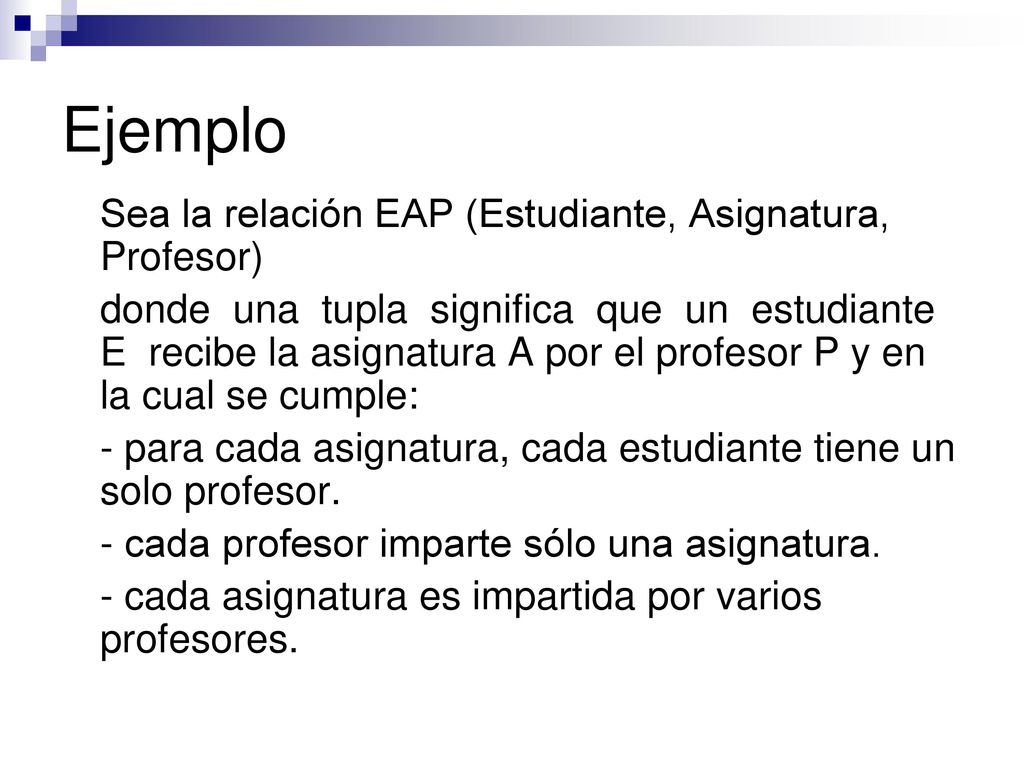 Ejemplo

Sea la relación EAP (Estudiante, Asignatura, Profesor)

donde una tupla significa que un estudiante E recibe la asignatura A por el profesor P y en la cual se cumple:

- para cada asignatura, cada estudiante tiene un solo profesor.

- cada profesor imparte sólo una asignatura.

- cada asignatura es impartida por varios profesores.